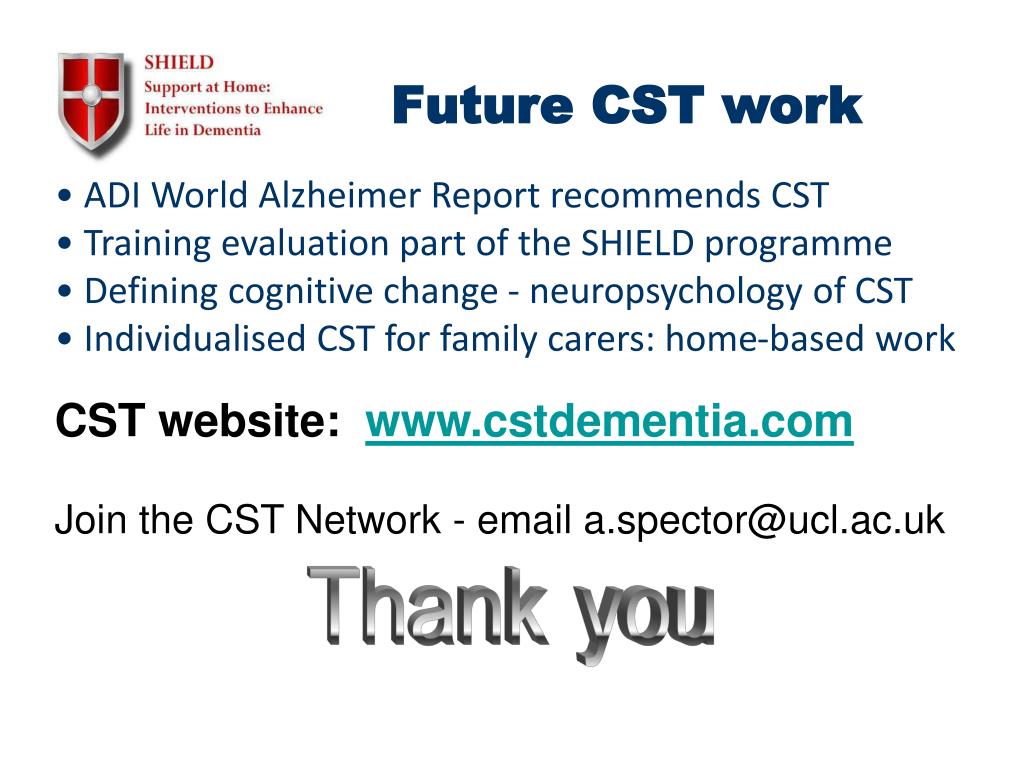 SHIELD
Support at Home:
Interventions to Enhance
Life in Dementia

Future CST work

• ADI World Alzheimer Report recommends CST
• Training evaluation part of the SHIELD programme
• Defining cognitive change - neuropsychology of CST
• Individualised CST for family carers: home-based work

CST website: www.cstdementia.com

Join the CST Network - email a.spector@ucl.ac.uk

Thank you